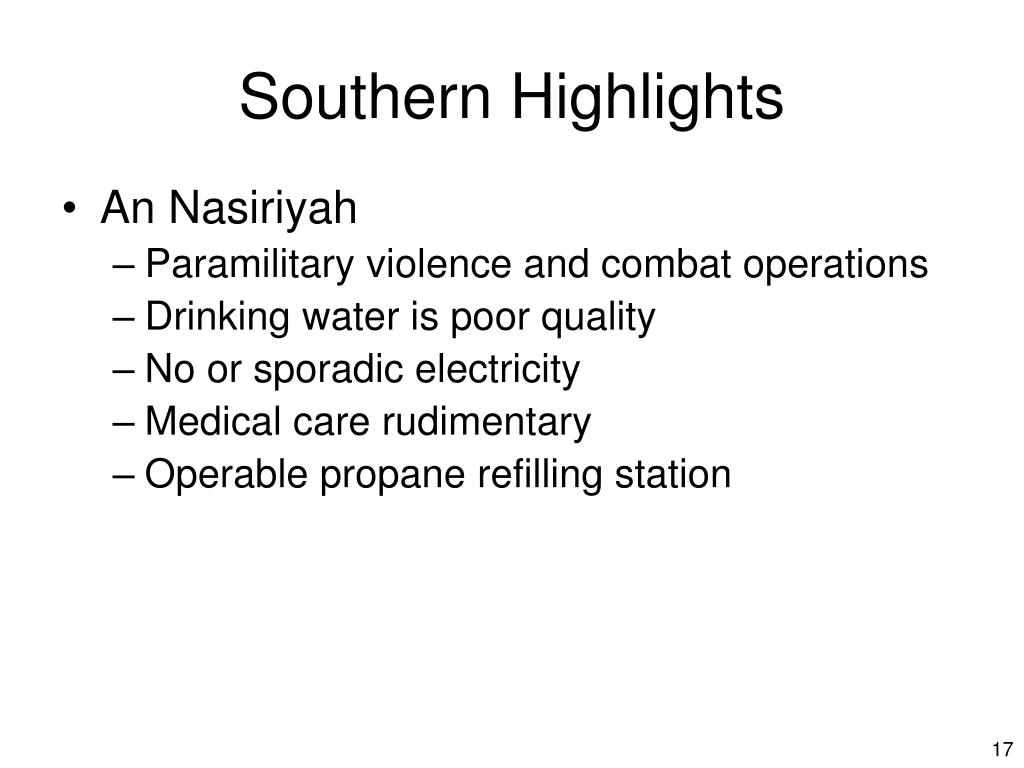 Southern Highlights

• An Nasiriyah
– Paramilitary violence and combat operations
– Drinking water is poor quality
– No or sporadic electricity
– Medical care rudimentary
– Operable propane refilling station

17